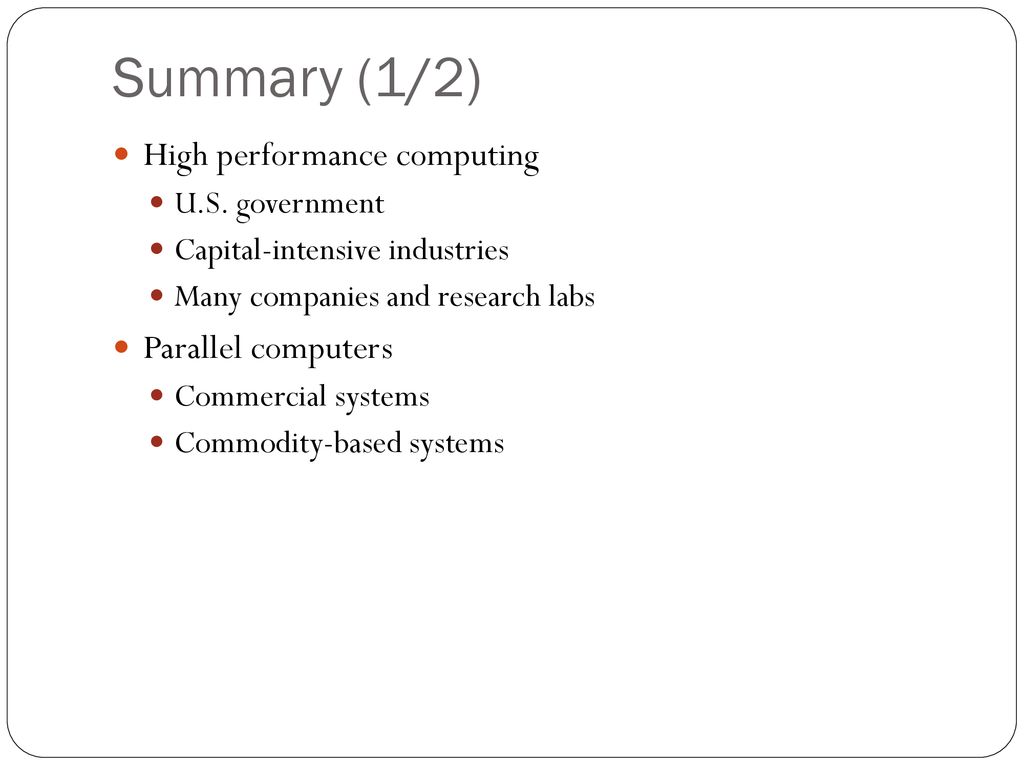 Summary (1/2)

High performance computing

U.S. government

Capital-intensive industries

Many companies and research labs

Parallel computers

Commercial systems

Commodity-based systems